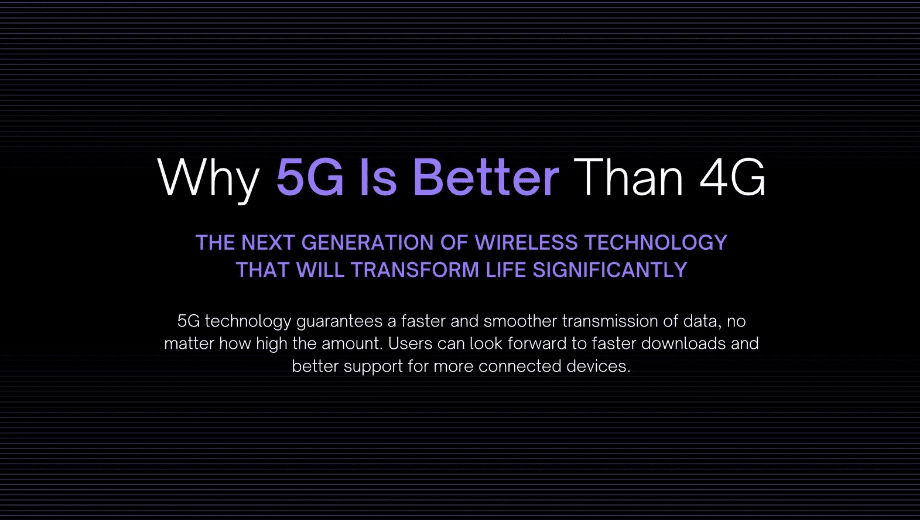 Why 5G Is Better Than 4G

THE NEXT GENERATION OF WIRELESS TECHNOLOGY THAT WILL TRANSFORM LIFE SIGNIFICANTLY

5G technology guarantees a faster and smoother transmission of data, no matter how high the amount. Users can look forward to faster downloads and better support for more connected devices.